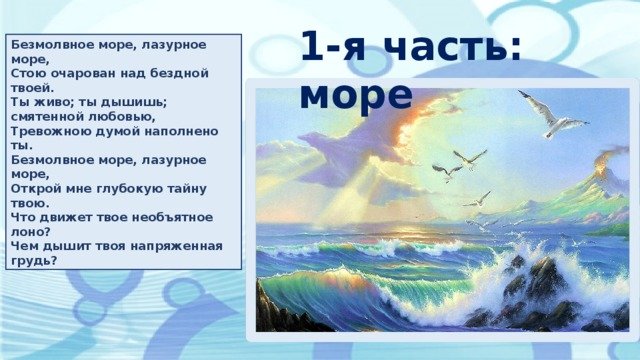 Безмолвное море, лазурное море,
Стою очарован над бездной твоей.
Ты живо; ты дышишь; смятенной любовью,
Тревожною думой наполнено ты.
Безмолвное море, лазурное море,
Открой мне глубокую тайну твою.
Что движет твое необъятное лоно?
Чем дышит твоя напряженная грудь?

1-я часть: море